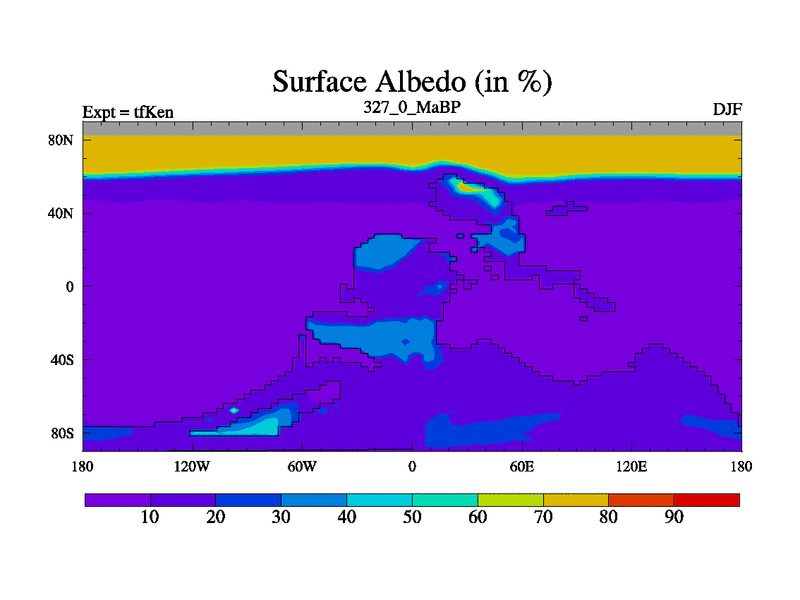 Surface Albedo (in %)

Expt = tfKen

327_0_MaBP

DJF

80N
40N
0
40S
80S

180
120W
60W
0
60E
120E
180

10
20
30
40
50
60
70
80
90